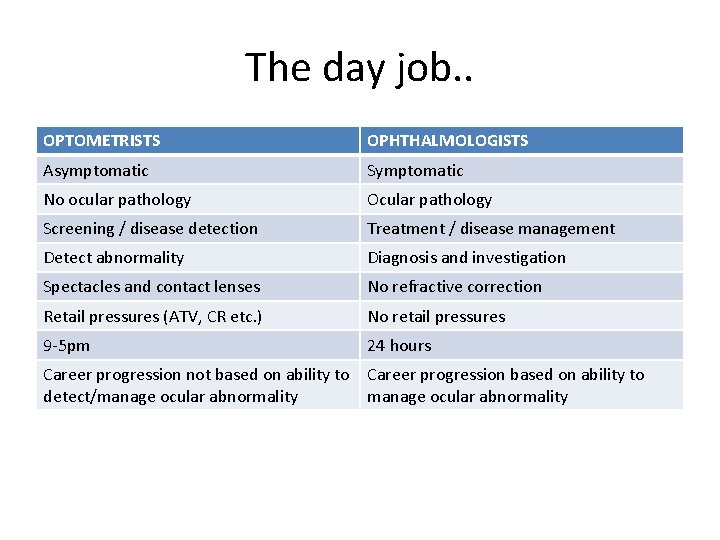 The day job..

| OPTOMETRISTS | OPHTHALMOLOGISTS |
|---|---|
| Asymptomatic | Symptomatic |
| No ocular pathology | Ocular pathology |
| Screening / disease detection | Treatment / disease management |
| Detect abnormality | Diagnosis and investigation |
| Spectacles and contact lenses | No refractive correction |
| Retail pressures (ATV, CR etc.) | No retail pressures |
| 9-5pm | 24 hours |
| Career progression not based on ability to detect/manage ocular abnormality | Career progression based on ability to manage ocular abnormality |